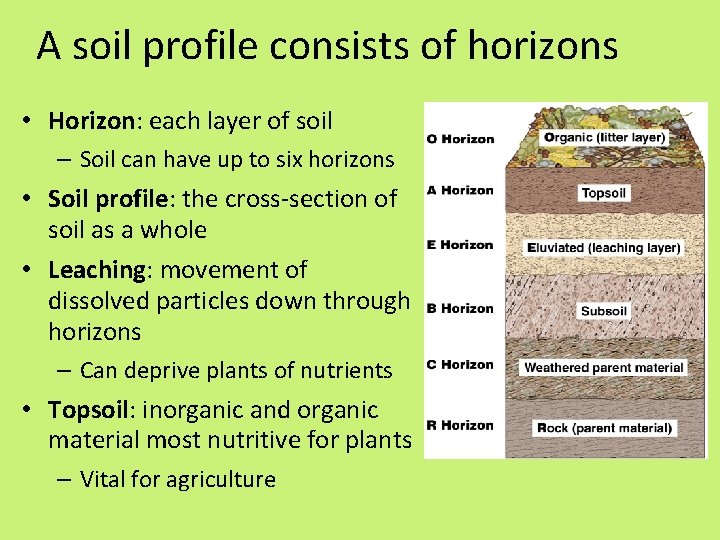 A soil profile consists of horizons

• Horizon: each layer of soil
– Soil can have up to six horizons
• Soil profile: the cross-section of soil as a whole
• Leaching: movement of dissolved particles down through horizons
– Can deprive plants of nutrients
• Topsoil: inorganic and organic material most nutritive for plants
– Vital for agriculture

O Horizon
Organic (litter layer)
A Horizon
Topsoil
E Horizon
Eluviated (leaching layer)
B Horizon
Subsoil
C Horizon
Weathered parent material
R Horizon
Rock (parent material)